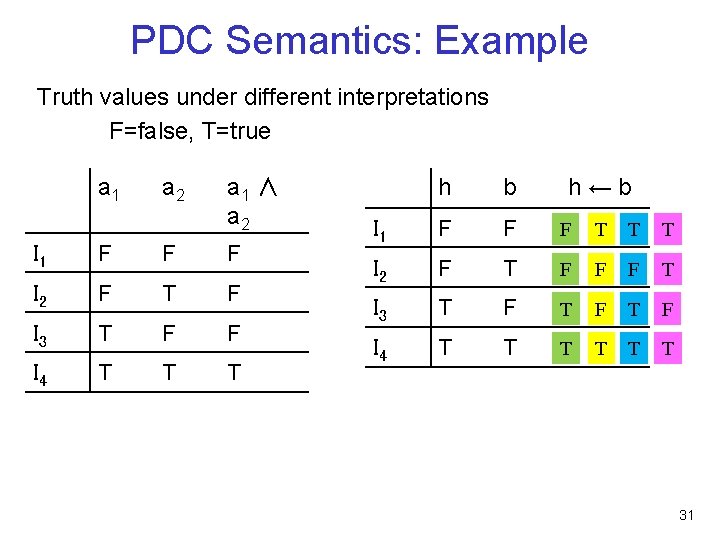 PDC Semantics: Example

Truth values under different interpretations
F=false, T=true

| | $a_1$ | $a_2$ | $a_1 \wedge a_2$ |
|---|---|---|---|
| $I_1$ | F | F | F |
| $I_2$ | F | T | F |
| $I_3$ | T | F | F |
| $I_4$ | T | T | T |

| | h | b | $h \leftarrow b$ | | | |
|---|---|---|---|---|---|---|
| $I_1$ | F | F | F | T | T | T |
| $I_2$ | F | T | F | F | F | T |
| $I_3$ | T | F | T | F | T | F |
| $I_4$ | T | T | T | T | T | T |

31